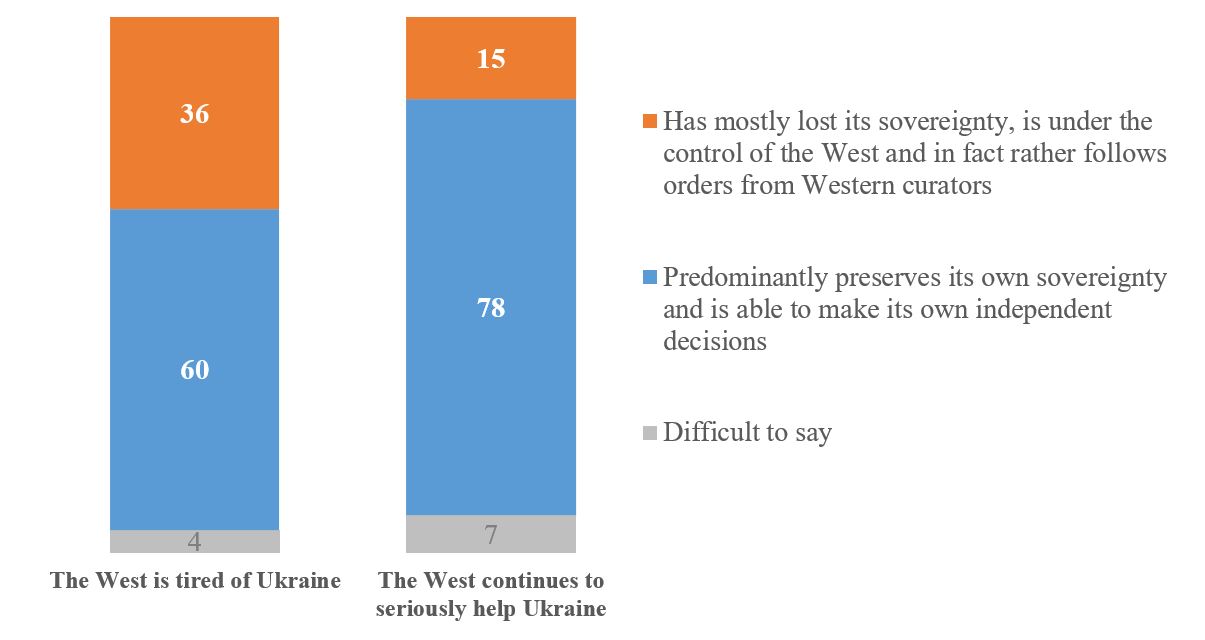 36

60

4

The West is tired of Ukraine

15

78

7

The West continues to seriously help Ukraine

Has mostly lost its sovereignty, is under the control of the West and in fact rather follows orders from Western curators

Predominantly preserves its own sovereignty and is able to make its own independent decisions

Difficult to say